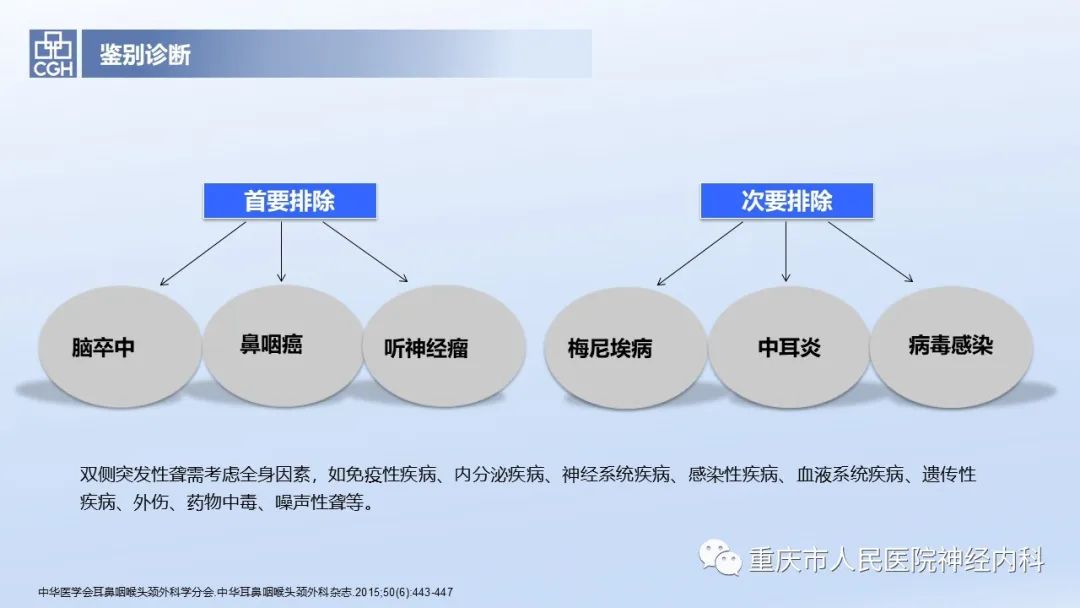 CGH

鉴别诊断

首要排除

次要排除

脑卒中

鼻咽癌

听神经瘤

梅尼埃病

中耳炎

病毒感染

双侧突发性聋需考虑全身因素，如免疫性疾病、内分泌疾病、神经系统疾病、感染性疾病、血液系统疾病、遗传性疾病、外伤、药物中毒、噪声性聋等。

重庆市人民医院神经内科

中华医学会耳鼻咽喉头颈外科学分会.中华耳鼻咽喉头颈外科杂志.2015;50(6):443-447